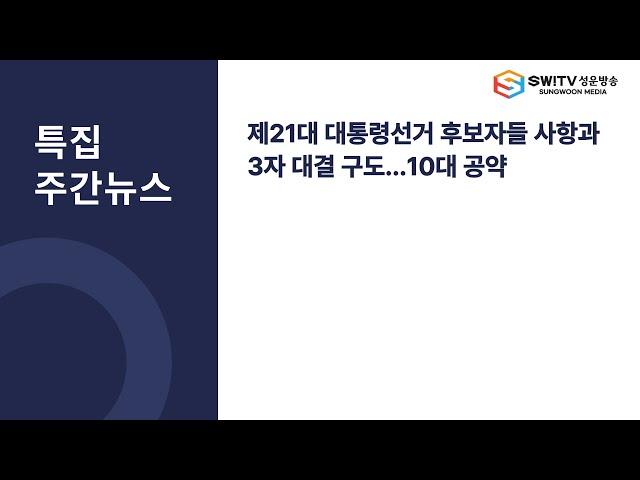 특집
주간뉴스

SW!TV 성운방송
SUNGWOON MEDIA

제21대 대통령선거 후보자들 사항과 3자 대결 구도...10대 공약